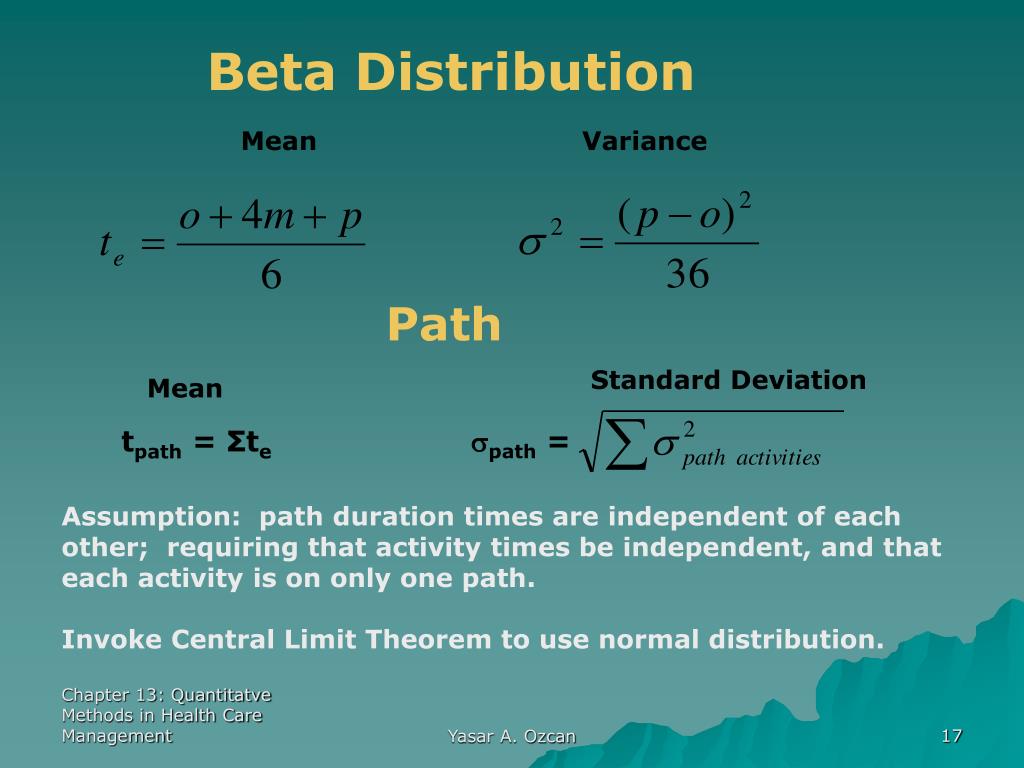 Beta Distribution

Mean

$t_e = \frac{o + 4m + p}{6}$

Variance

$\sigma^2 = \frac{(p - o)^2}{36}$

Path

Mean

$t_{path} = \Sigma t_e$

Standard Deviation

$\sigma_{path} = \sqrt{\sum \sigma^2_{path\ activities}}$

Assumption: path duration times are independent of each other; requiring that activity times be independent, and that each activity is on only one path.

Invoke Central Limit Theorem to use normal distribution.

Chapter 13: Quantitatve Methods in Health Care Management

Yasar A. Ozcan

17